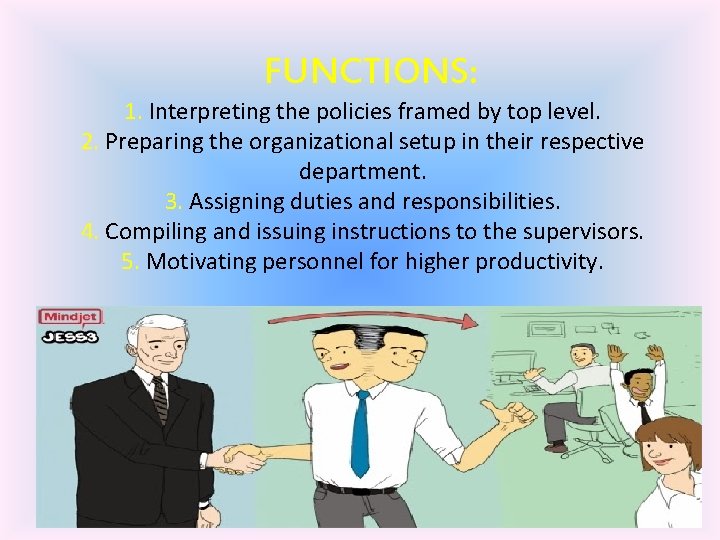 FUNCTIONS:

1. Interpreting the policies framed by top level.
2. Preparing the organizational setup in their respective department.
3. Assigning duties and responsibilities.
4. Compiling and issuing instructions to the supervisors.
5. Motivating personnel for higher productivity.

Mindjet
JESS3